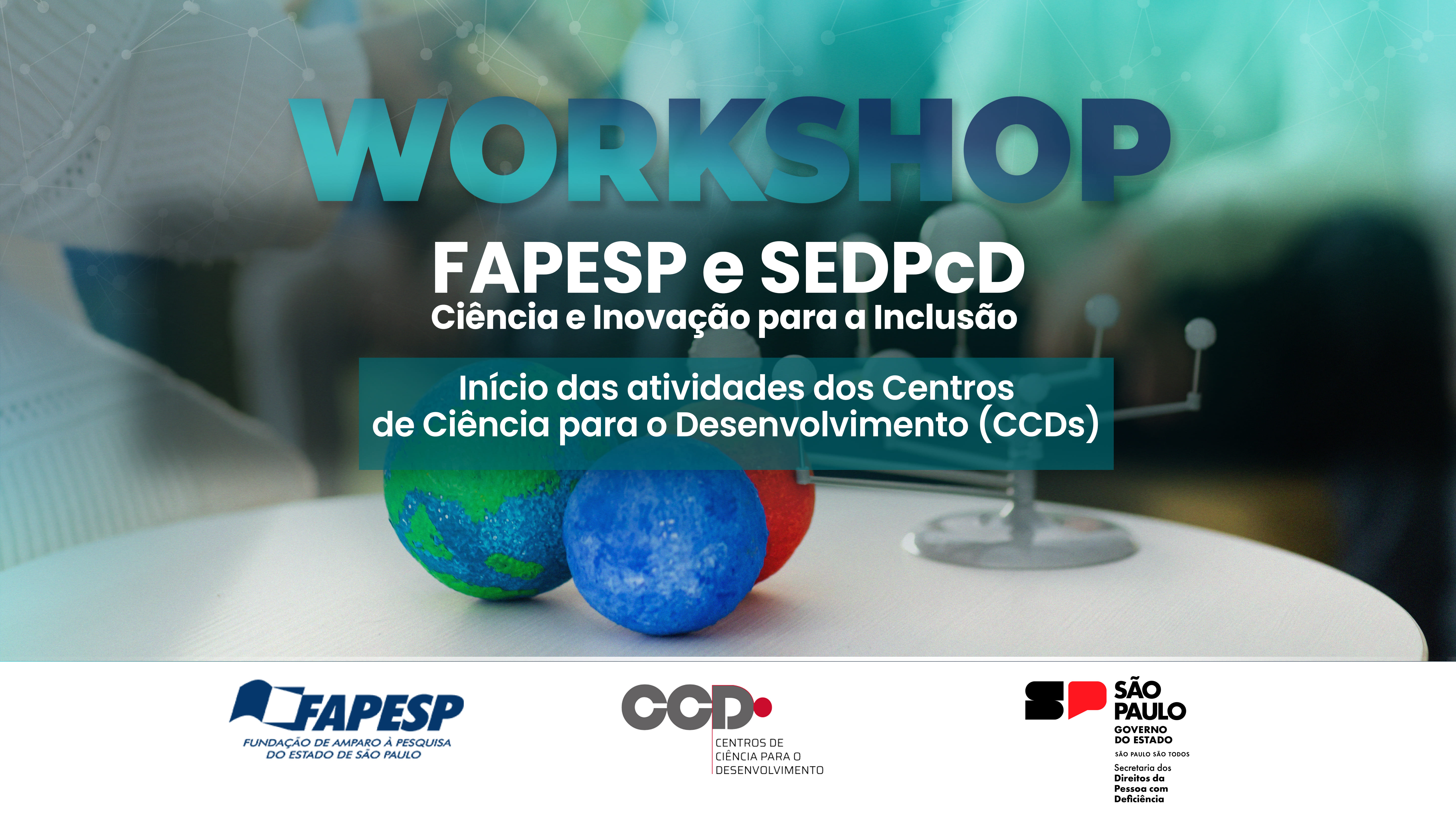 WORKSHOP

FAPESP e SEDPcD
Ciência e Inovação para a Inclusão

Início das atividades dos Centros de Ciência para o Desenvolvimento (CCDs)

FAPESP
FUNDAÇÃO DE AMPARO À PESQUISA DO ESTADO DE SÃO PAULO

CCD
CENTROS DE CIÊNCIA PARA O DESENVOLVIMENTO

SP
SÃO PAULO
GOVERNO DO ESTADO
SÃO PAULO SÃO TODOS
Secretaria dos Direitos da Pessoa com Deficiência